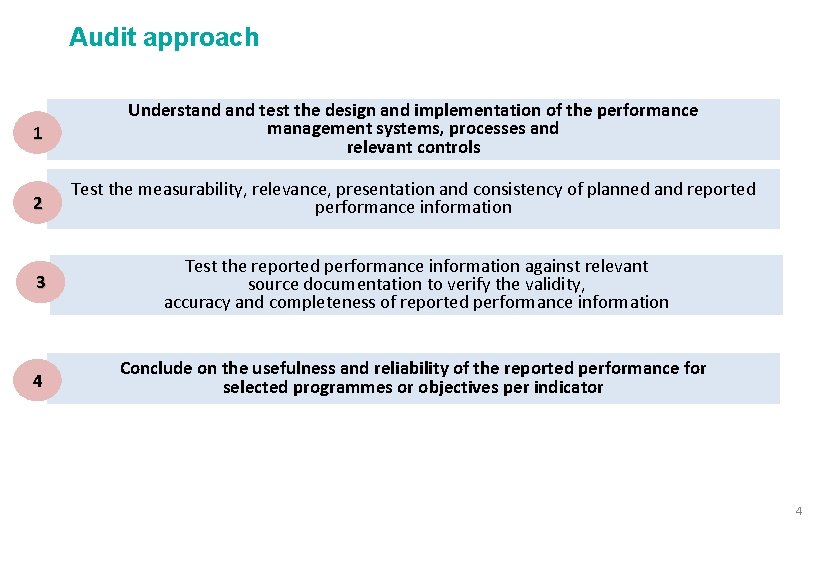 Audit approach

1

Understand and test the design and implementation of the performance management systems, processes and relevant controls

2

Test the measurability, relevance, presentation and consistency of planned and reported performance information

3

Test the reported performance information against relevant source documentation to verify the validity, accuracy and completeness of reported performance information

4

Conclude on the usefulness and reliability of the reported performance for selected programmes or objectives per indicator

4